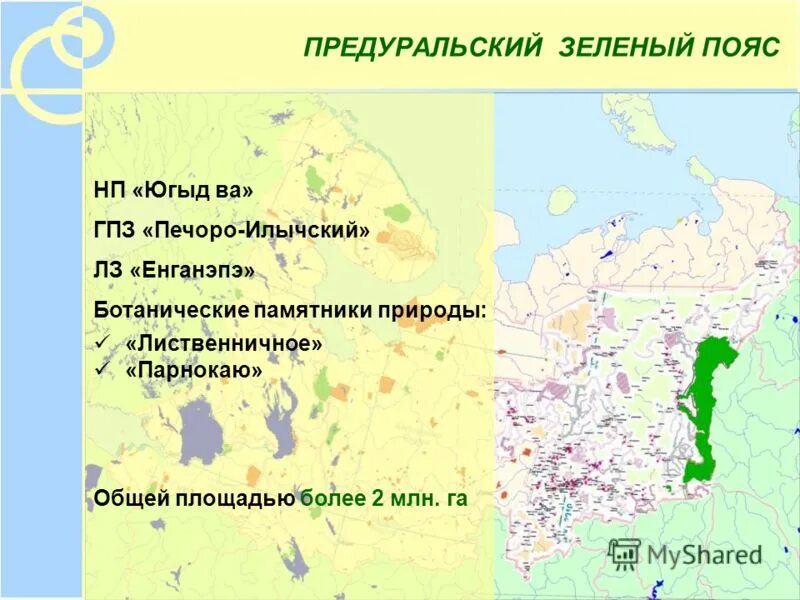 ПРЕДУРАЛЬСКИЙ ЗЕЛЕНЫЙ ПОЯС

НП «Югыд ва»

ГПЗ «Печоро-Илычский»

ЛЗ «Енганэпэ»

Ботанические памятники природы:

✓ «Лиственничное»
✓ «Парнокаю»

Общей площадью более 2 млн. га

MyShared